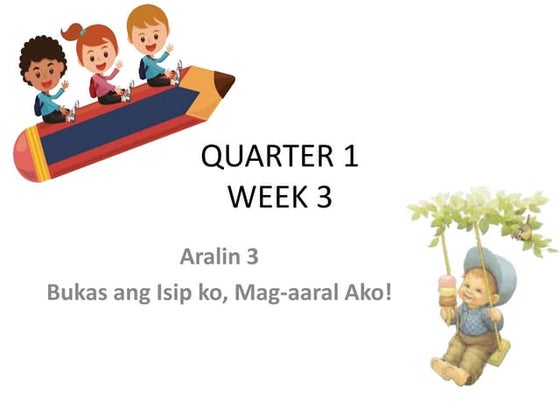 QUARTER 1
WEEK 3

Aralin 3
Bukas ang Isip ko, Mag-aaral Ako!